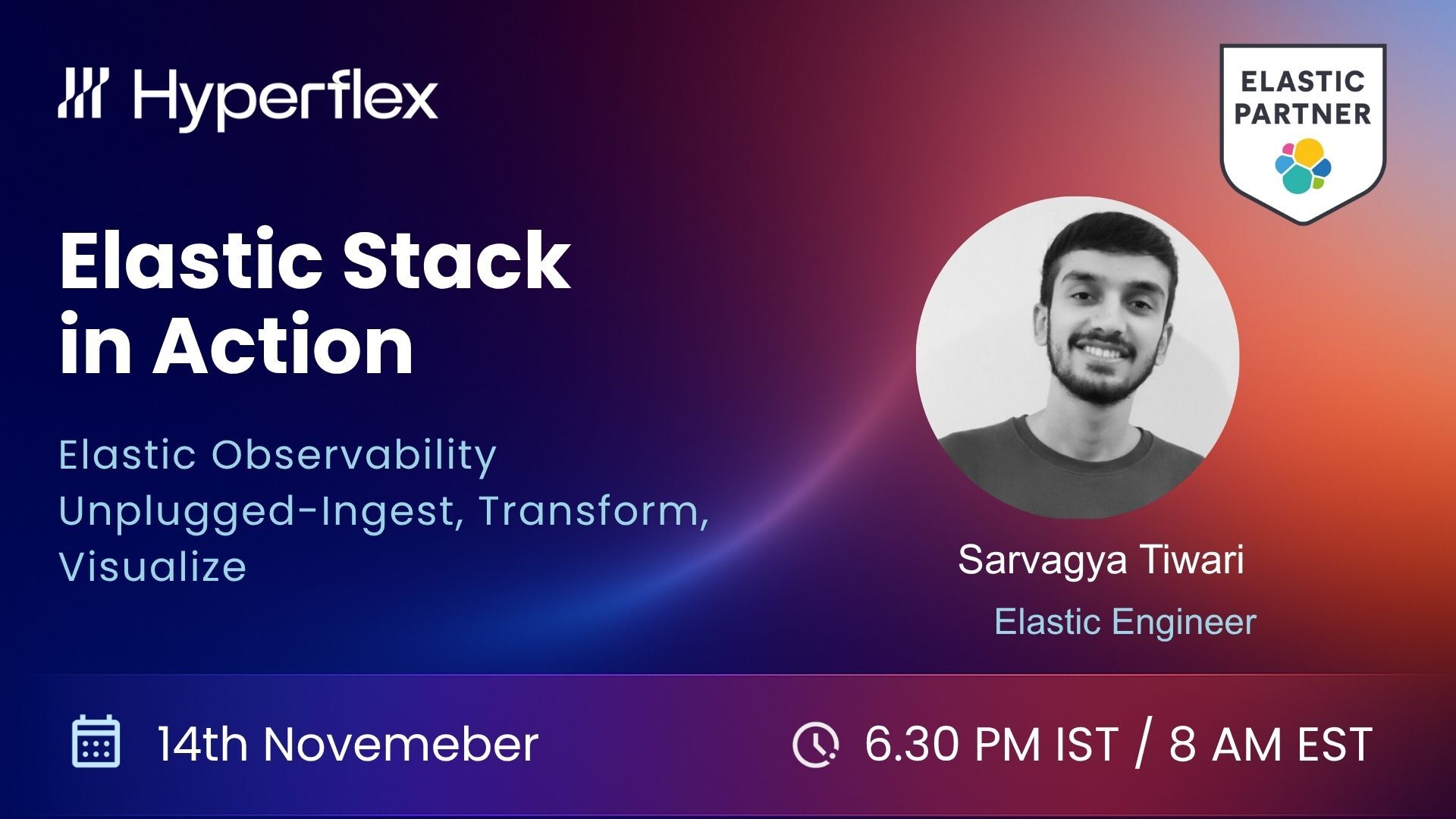 Hyperflex

ELASTIC PARTNER

Elastic Stack in Action

Elastic Observability Unplugged-Ingest, Transform, Visualize

Sarvagya Tiwari

Elastic Engineer

14th Novemeber

6.30 PM IST / 8 AM EST